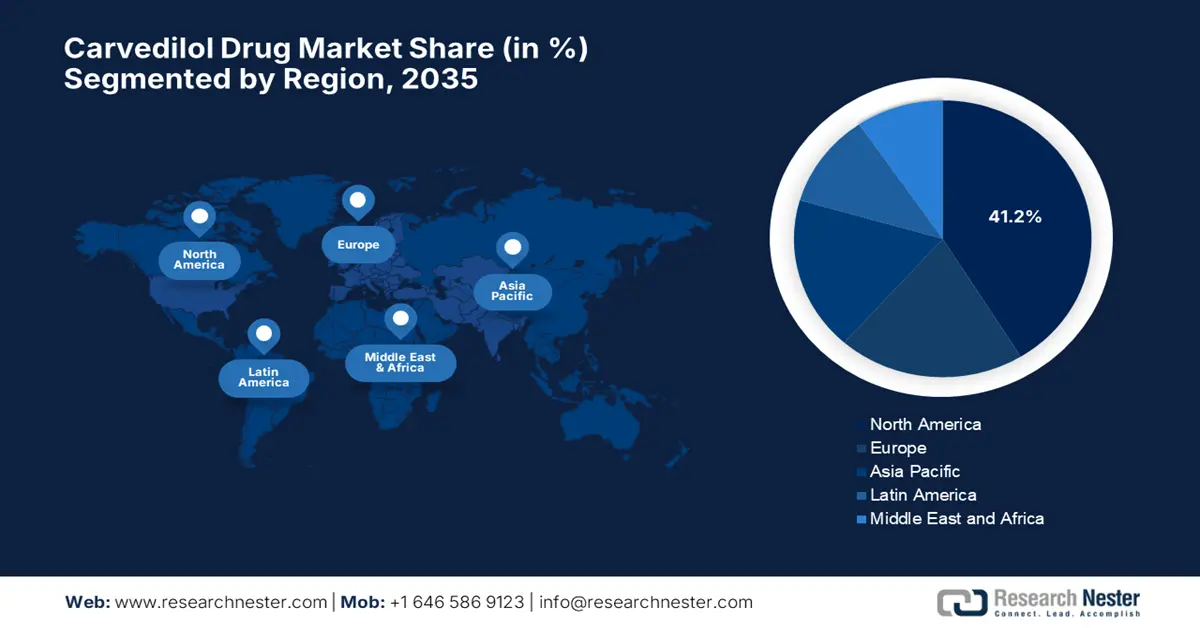 Carvedilol Drug Market Share (in %)
Segmented by Region, 2035

North America

Europe

Asia Pacific

Latin America

Middle East & Africa

41.2%

North America
Europe
Asia Pacific
Latin America
Middle East and Africa

Web: www.researchnester.com | Mob: +1 646 586 9123 | info@researchnester.com

Research Nester
Connect. Lead. Accomplish